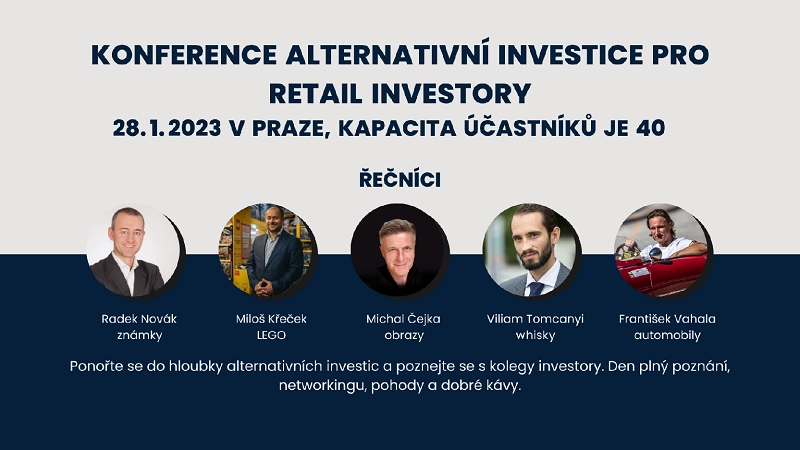 KONFERENCE ALTERNATIVNÍ INVESTICE PRO RETAIL INVESTORY

28.1.2023 V PRAZE, KAPACITA ÚČASTNÍKŮ JE 40

ŘEČNÍCI

Radek Novák
známky

Miloš Křeček
LEGO

Michal Čejka
obrazy

Viliam Tomcanyi
whisky

František Vahala
automobily

Ponořte se do hloubky alternativních investic a poznejte se s kolegy investory. Den plný poznání, networkingu, pohody a dobré kávy.